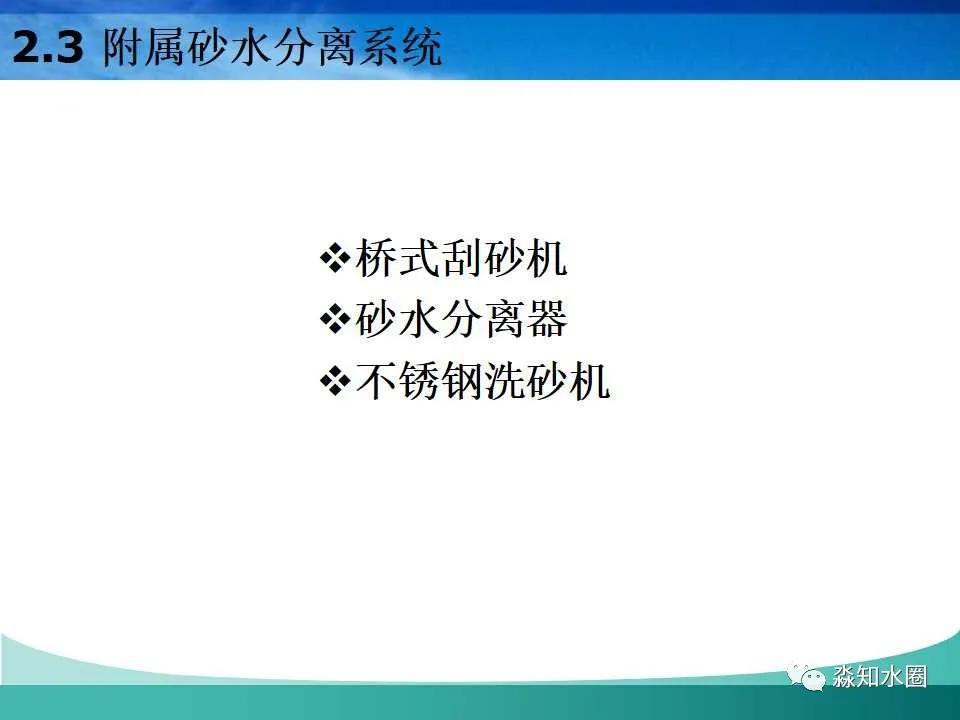 2.3 附属砂水分离系统

❖桥式刮砂机
❖砂水分离器
❖不锈钢洗砂机

淼知水圈